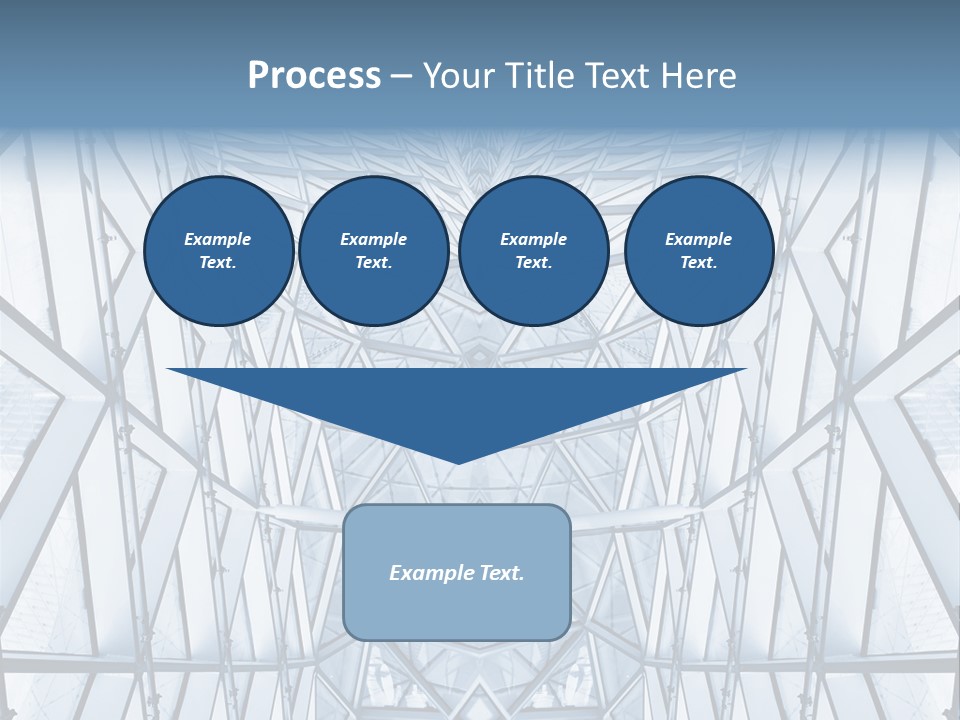 Process – Your Title Text Here

Example Text.

Example Text.

Example Text.

Example Text.

Example Text.